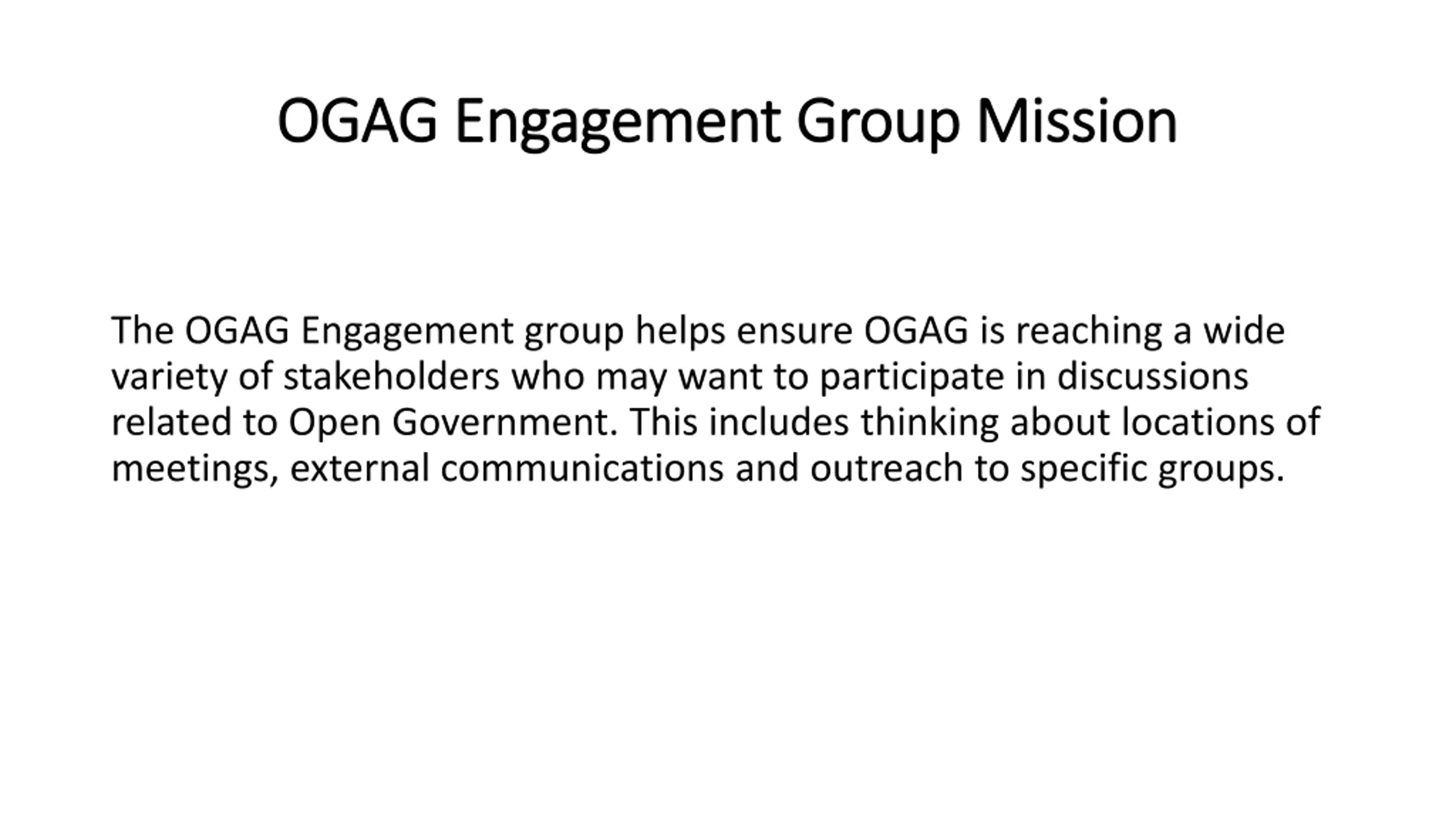 OGAG Engagement Group Mission

The OGAG Engagement group helps ensure OGAG is reaching a wide variety of stakeholders who may want to participate in discussions related to Open Government. This includes thinking about locations of meetings, external communications and outreach to specific groups.